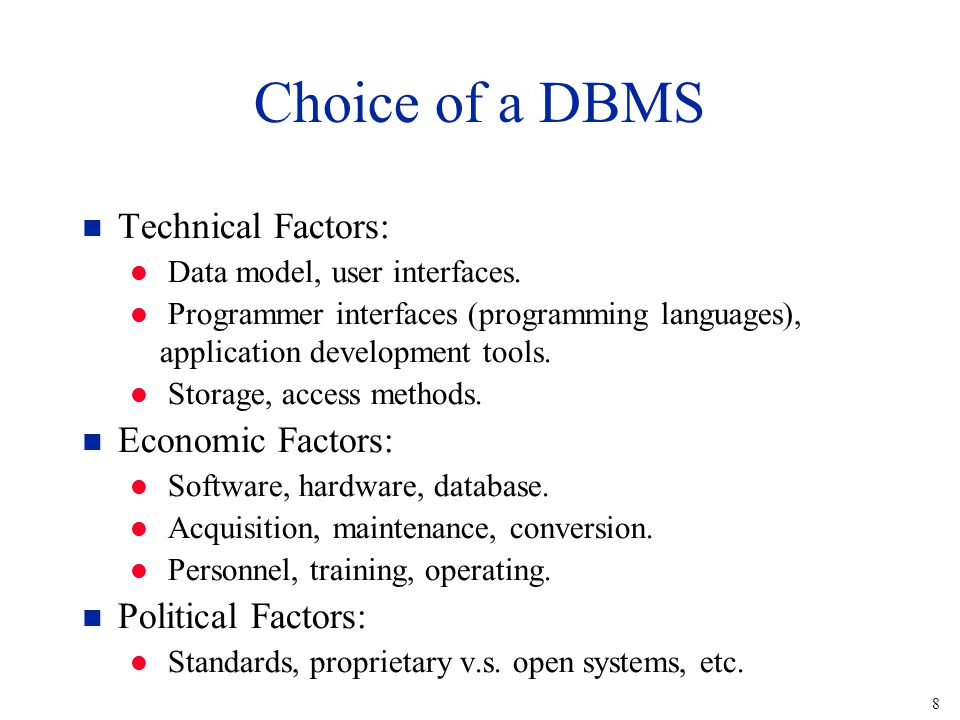 Choice of a DBMS

- Technical Factors:
  - Data model, user interfaces.
  - Programmer interfaces (programming languages), application development tools.
  - Storage, access methods.
- Economic Factors:
  - Software, hardware, database.
  - Acquisition, maintenance, conversion.
  - Personnel, training, operating.
- Political Factors:
  - Standards, proprietary v.s. open systems, etc.

8